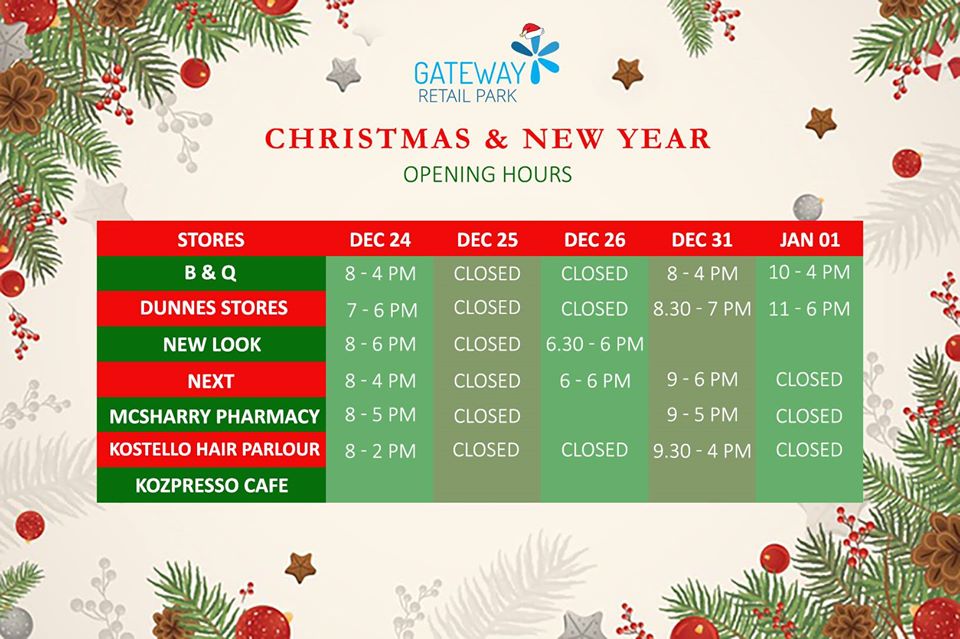 GATEWAY
RETAIL PARK

CHRISTMAS & NEW YEAR
OPENING HOURS

| STORES | DEC 24 | DEC 25 | DEC 26 | DEC 31 | JAN 01 |
|---|---|---|---|---|---|
| B & Q | 8 - 4 PM | CLOSED | CLOSED | 8 - 4 PM | 10 - 4 PM |
| DUNNES STORES | 7 - 6 PM | CLOSED | CLOSED | 8.30 - 7 PM | 11 - 6 PM |
| NEW LOOK | 8 - 6 PM | CLOSED | 6.30 - 6 PM | | |
| NEXT | 8 - 4 PM | CLOSED | 6 - 6 PM | 9 - 6 PM | CLOSED |
| MCSHARRY PHARMACY | 8 - 5 PM | CLOSED | | 9 - 5 PM | CLOSED |
| KOSTELLO HAIR PARLOUR | 8 - 2 PM | CLOSED | CLOSED | 9.30 - 4 PM | CLOSED |
| KOZPRESSO CAFE | | | | | |